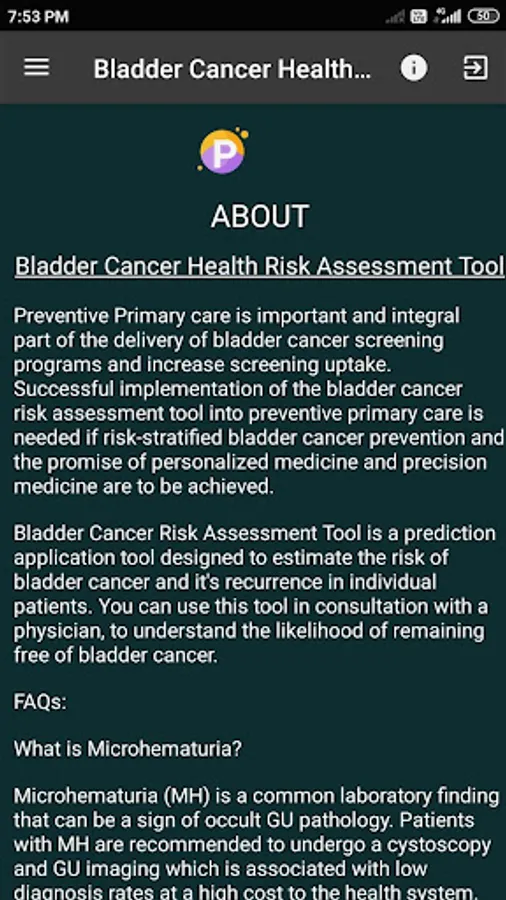 7:53 PM

50

Bladder Cancer Health...

P

ABOUT

Bladder Cancer Health Risk Assessment Tool

Preventive Primary care is important and integral part of the delivery of bladder cancer screening programs and increase screening uptake. Successful implementation of the bladder cancer risk assessment tool into preventive primary care is needed if risk-stratified bladder cancer prevention and the promise of personalized medicine and precision medicine are to be achieved.

Bladder Cancer Risk Assessment Tool is a prediction application tool designed to estimate the risk of bladder cancer and it's recurrence in individual patients. You can use this tool in consultation with a physician, to understand the likelihood of remaining free of bladder cancer.

FAQs:

What is Microhematuria?

Microhematuria (MH) is a common laboratory finding that can be a sign of occult GU pathology. Patients with MH are recommended to undergo a cystoscopy and GU imaging which is associated with low diagnosis rates at a high cost to the health system.